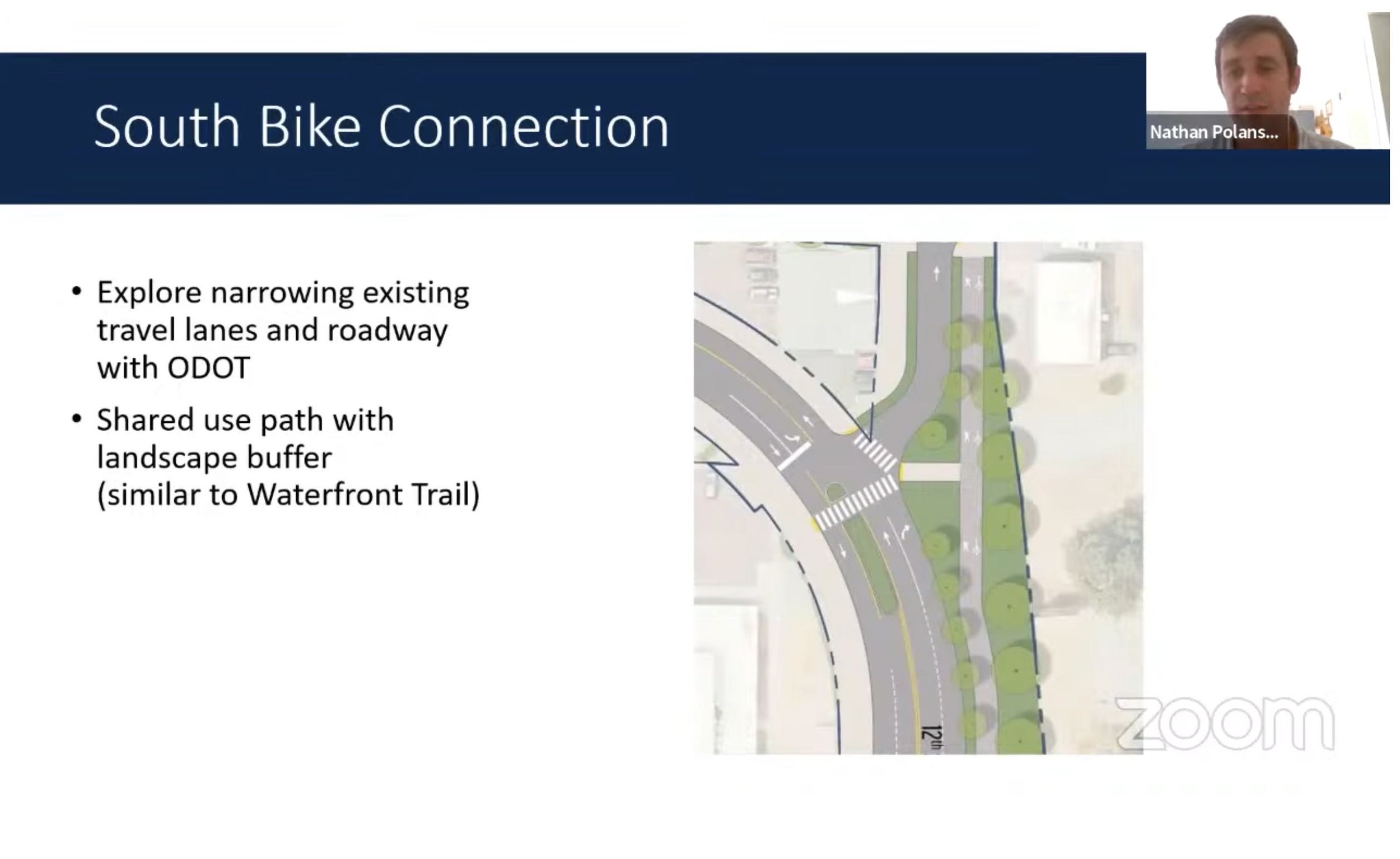 South Bike Connection

Nathan Polans...

• Explore narrowing existing travel lanes and roadway with ODOT

• Shared use path with landscape buffer (similar to Waterfront Trail)

12th

zoom